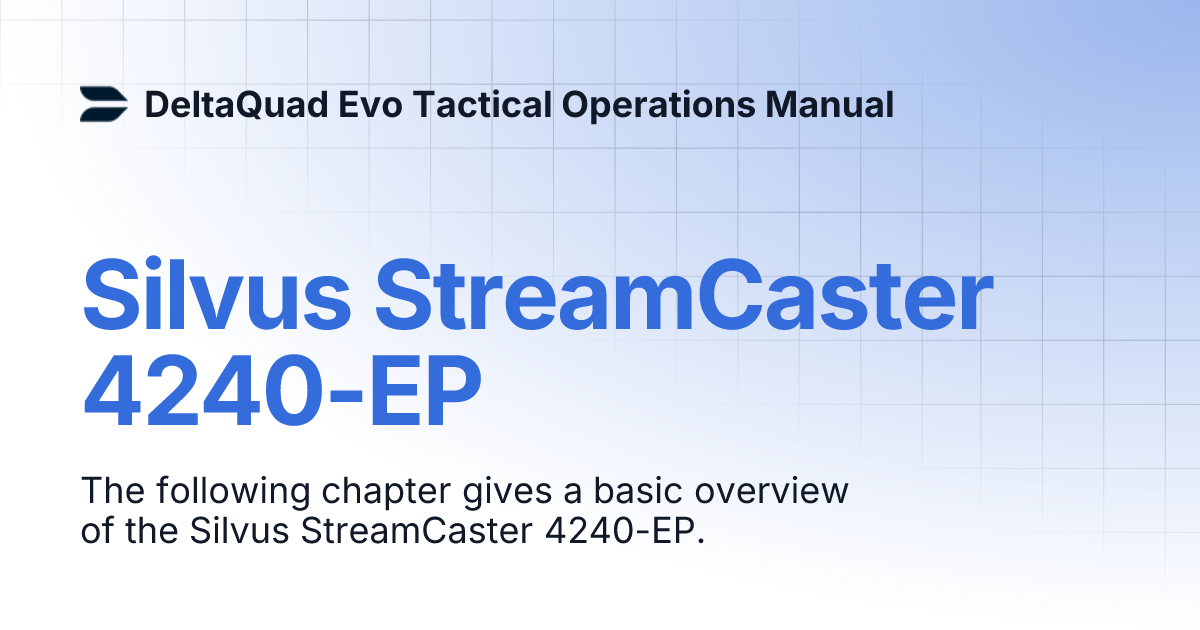 DeltaQuad Evo Tactical Operations Manual

Silvus StreamCaster 4240-EP

The following chapter gives a basic overview of the Silvus StreamCaster 4240-EP.